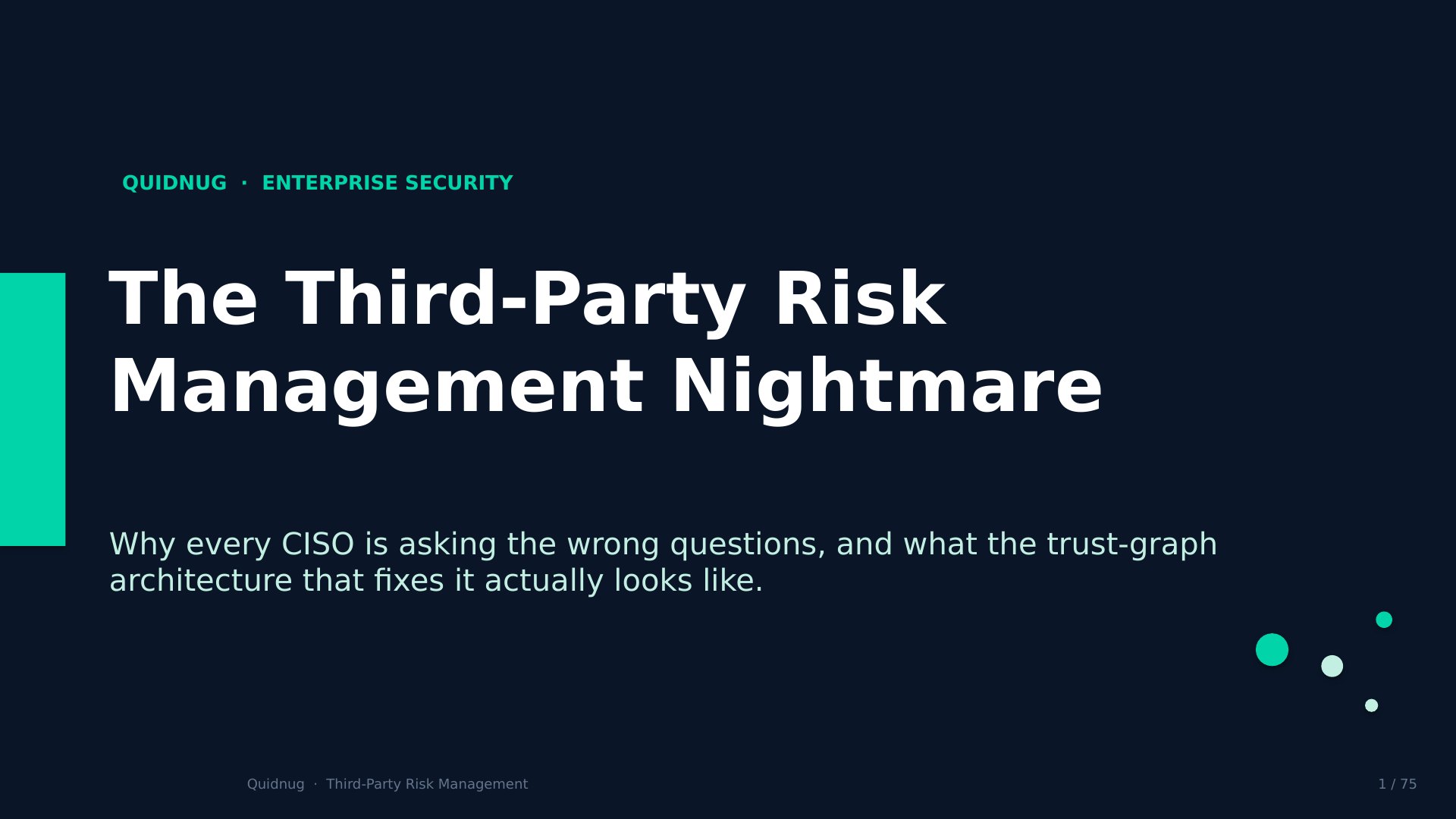 QUIDNUG · ENTERPRISE SECURITY

The Third-Party Risk Management Nightmare

Why every CISO is asking the wrong questions, and what the trust-graph architecture that fixes it actually looks like.

Quidnug · Third-Party Risk Management

1 / 75